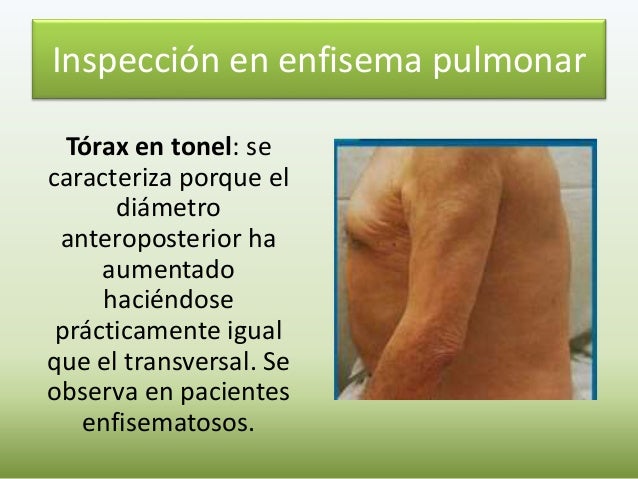 Inspección en enfisema pulmonar

Tórax en tonel: se caracteriza porque el diámetro anteroposterior ha aumentado haciéndose prácticamente igual que el transversal. Se observa en pacientes enfisematosos.